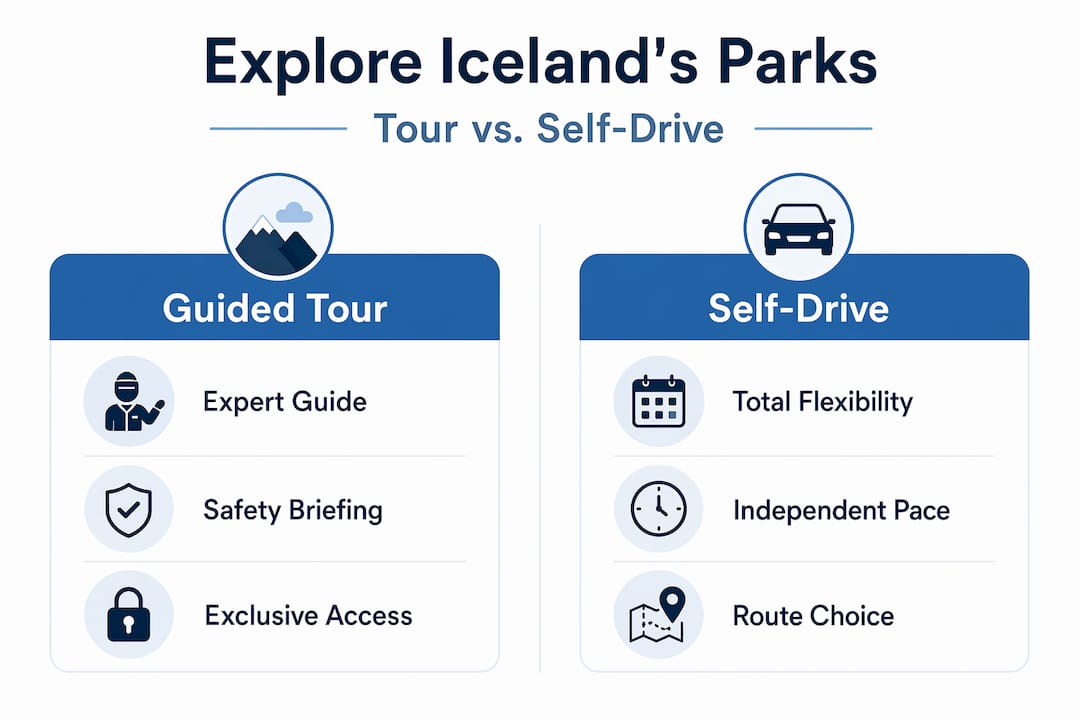 Explore Iceland's Parks

Tour vs. Self-Drive

Guided Tour

Expert Guide

Safety Briefing

Exclusive Access

Self-Drive

Total Flexibility

Independent Pace

Route Choice